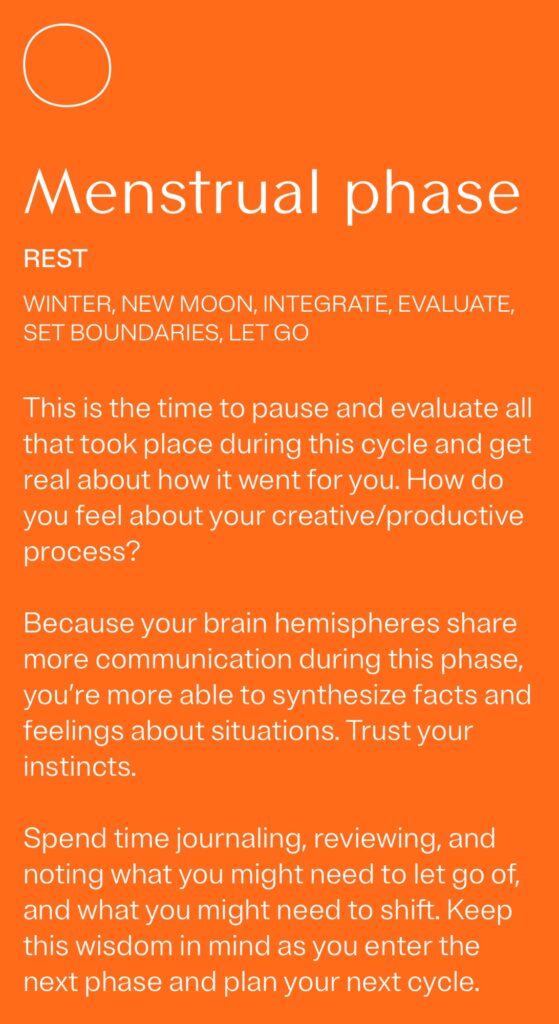 Menstrual phase

REST

WINTER, NEW MOON, INTEGRATE, EVALUATE, SET BOUNDARIES, LET GO

This is the time to pause and evaluate all that took place during this cycle and get real about how it went for you. How do you feel about your creative/productive process?

Because your brain hemispheres share more communication during this phase, you're more able to synthesize facts and feelings about situations. Trust your instincts.

Spend time journaling, reviewing, and noting what you might need to let go of, and what you might need to shift. Keep this wisdom in mind as you enter the next phase and plan your next cycle.